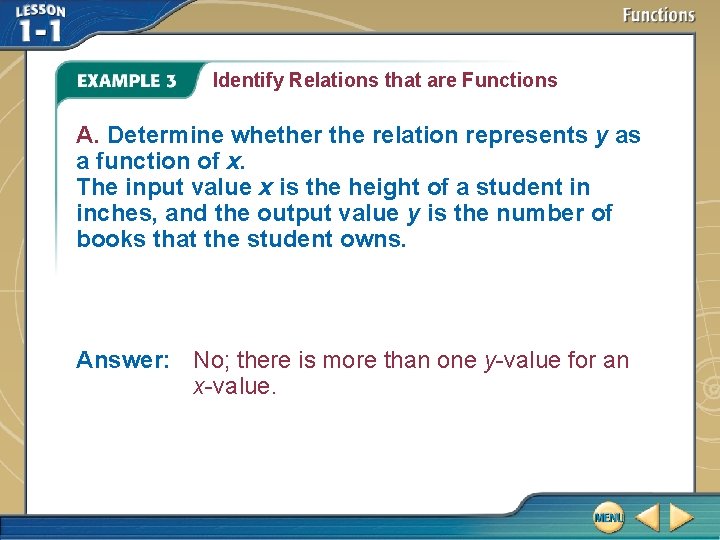 LESSON 1-1

Functions

EXAMPLE 3 Identify Relations that are Functions

A. Determine whether the relation represents $y$ as a function of $x$.
The input value $x$ is the height of a student in inches, and the output value $y$ is the number of books that the student owns.

Answer: No; there is more than one $y$-value for an $x$-value.

MENU